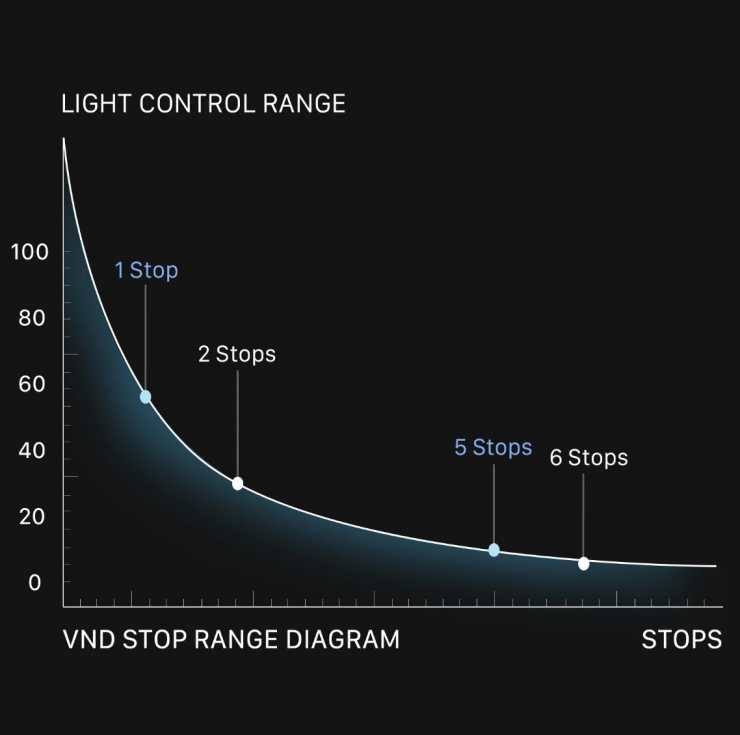 LIGHT CONTROL RANGE

100
80
60
40
20
0

1 Stop
2 Stops
5 Stops
6 Stops

VND STOP RANGE DIAGRAM

STOPS